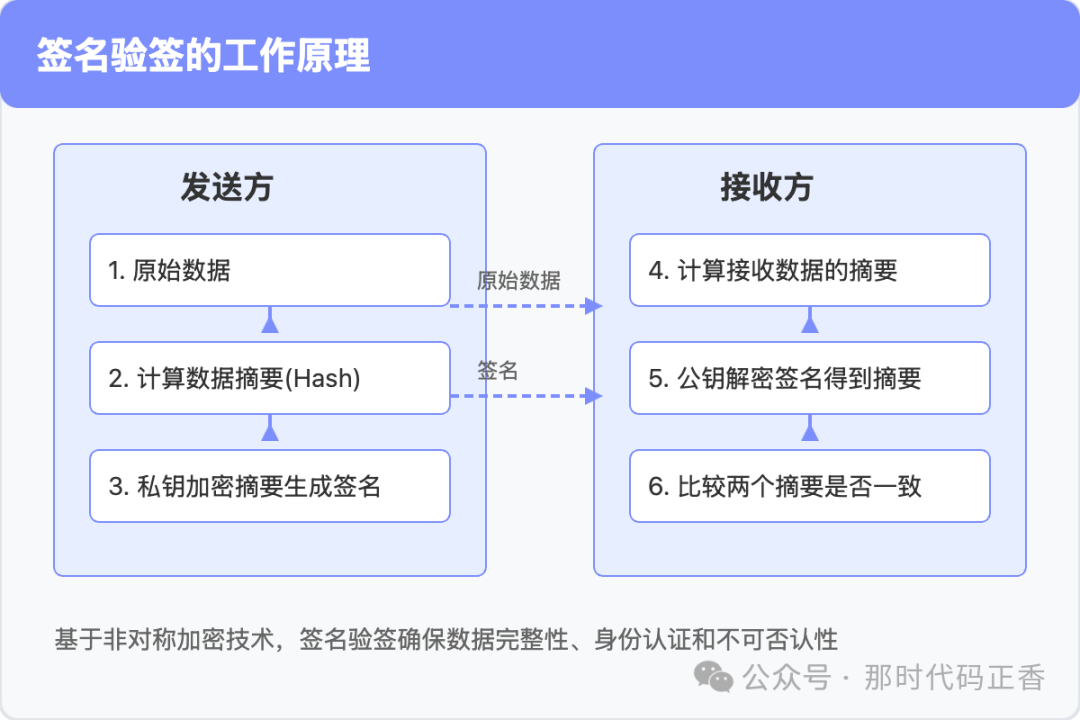 签名验签的工作原理

发送方

1. 原始数据

2. 计算数据摘要(Hash)

3. 私钥加密摘要生成签名

原始数据

签名

接收方

4. 计算接收数据的摘要

5. 公钥解密签名得到摘要

6. 比较两个摘要是否一致

基于非对称加密技术，签名验签确保数据完整性、身份认证和不可否认性

公众号 · 那时代码正香